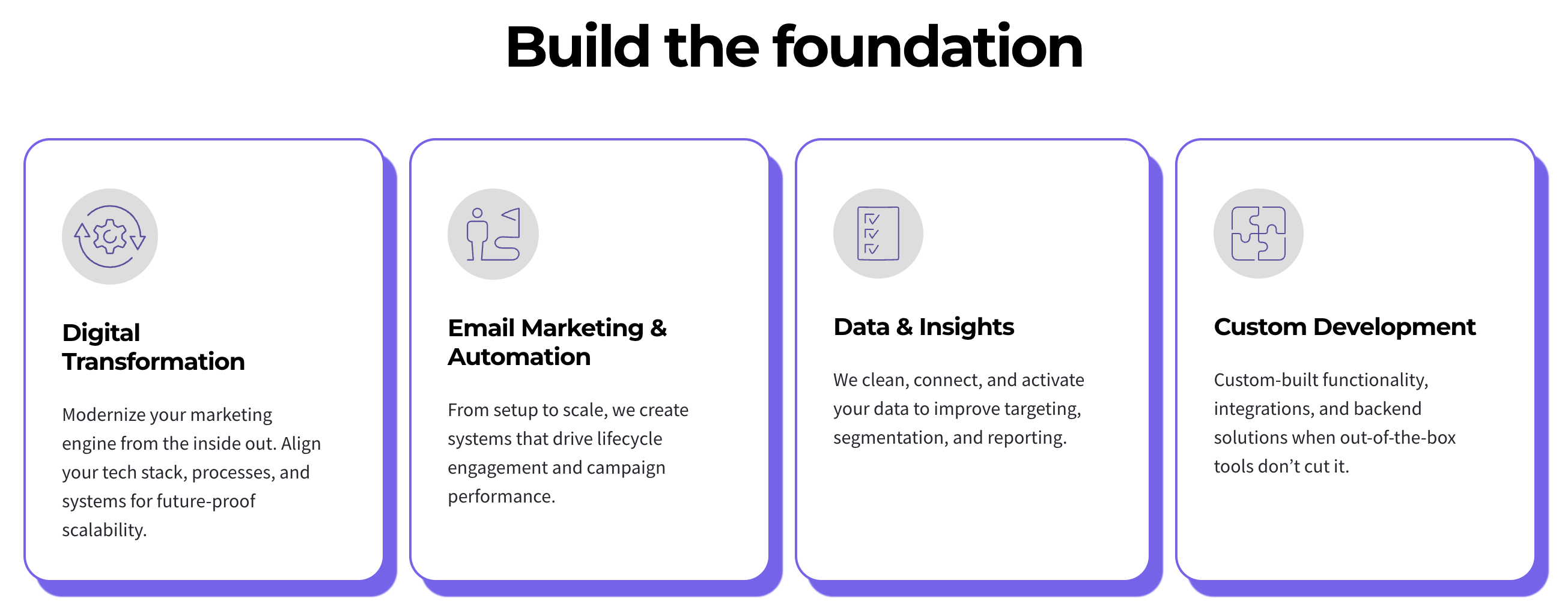 Build the foundation

Digital Transformation

Modernize your marketing engine from the inside out. Align your tech stack, processes, and systems for future-proof scalability.

Email Marketing & Automation

From setup to scale, we create systems that drive lifecycle engagement and campaign performance.

Data & Insights

We clean, connect, and activate your data to improve targeting, segmentation, and reporting.

Custom Development

Custom-built functionality, integrations, and backend solutions when out-of-the-box tools don’t cut it.